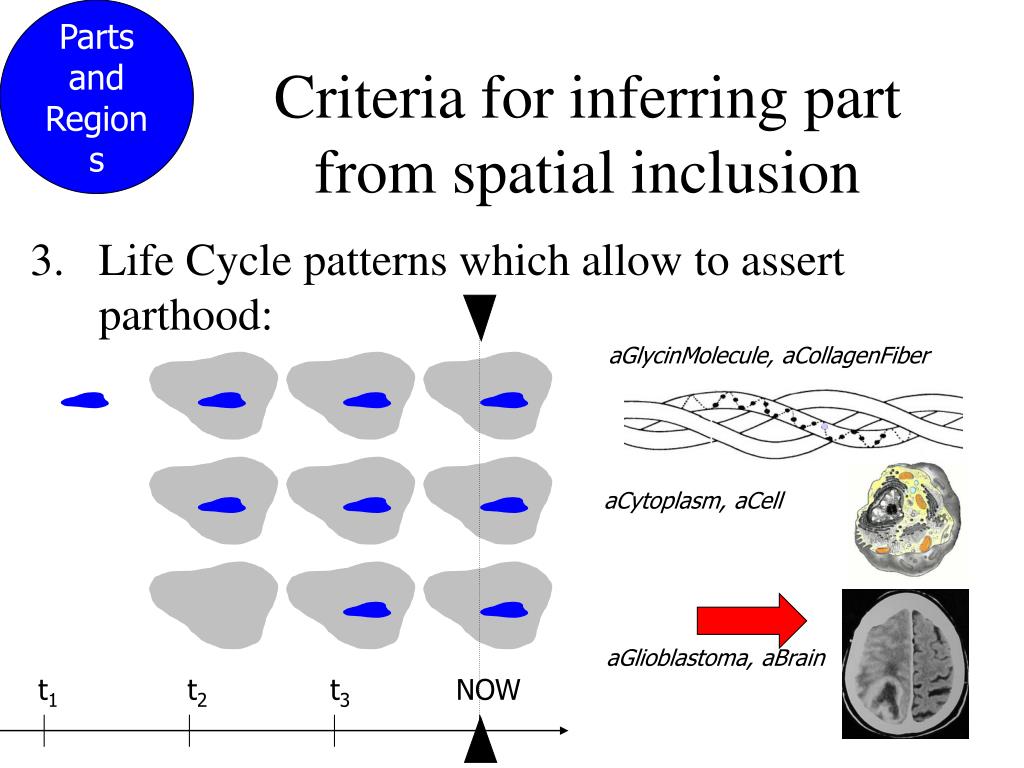 Parts and Regions

Criteria for inferring part from spatial inclusion

3. Life Cycle patterns which allow to assert parthood:

aGlycinMolecule, aCollagenFiber

aCytoplasm, aCell

aGlioblastoma, aBrain

$t_1$ $t_2$ $t_3$ NOW